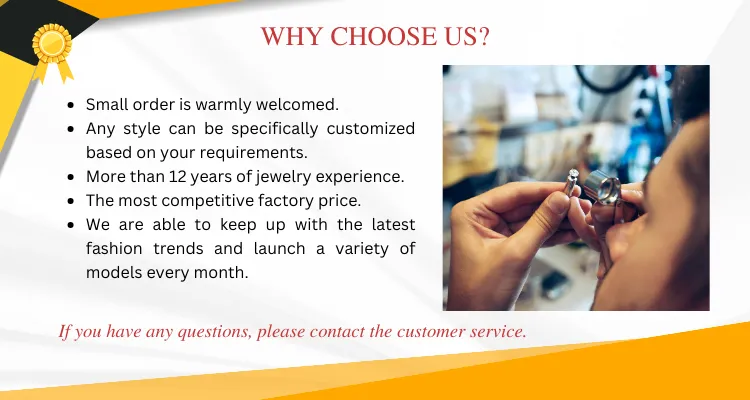 WHY CHOOSE US?

- Small order is warmly welcomed.
- Any style can be specifically customized based on your requirements.
- More than 12 years of jewelry experience.
- The most competitive factory price.
- We are able to keep up with the latest fashion trends and launch a variety of models every month.

If you have any questions, please contact the customer service.